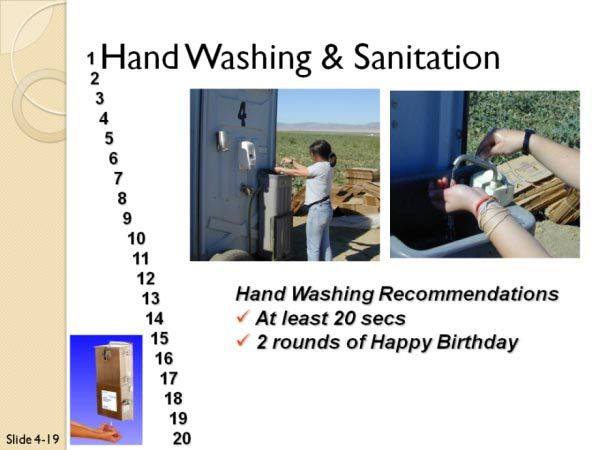 Hand Washing & Sanitation

1
2
3
4
5
6
7
8
9
10
11
12
13
14
15
16
17
18
19
20

4

Hand Washing Recommendations
✓ At least 20 secs
✓ 2 rounds of Happy Birthday

Slide 4-19